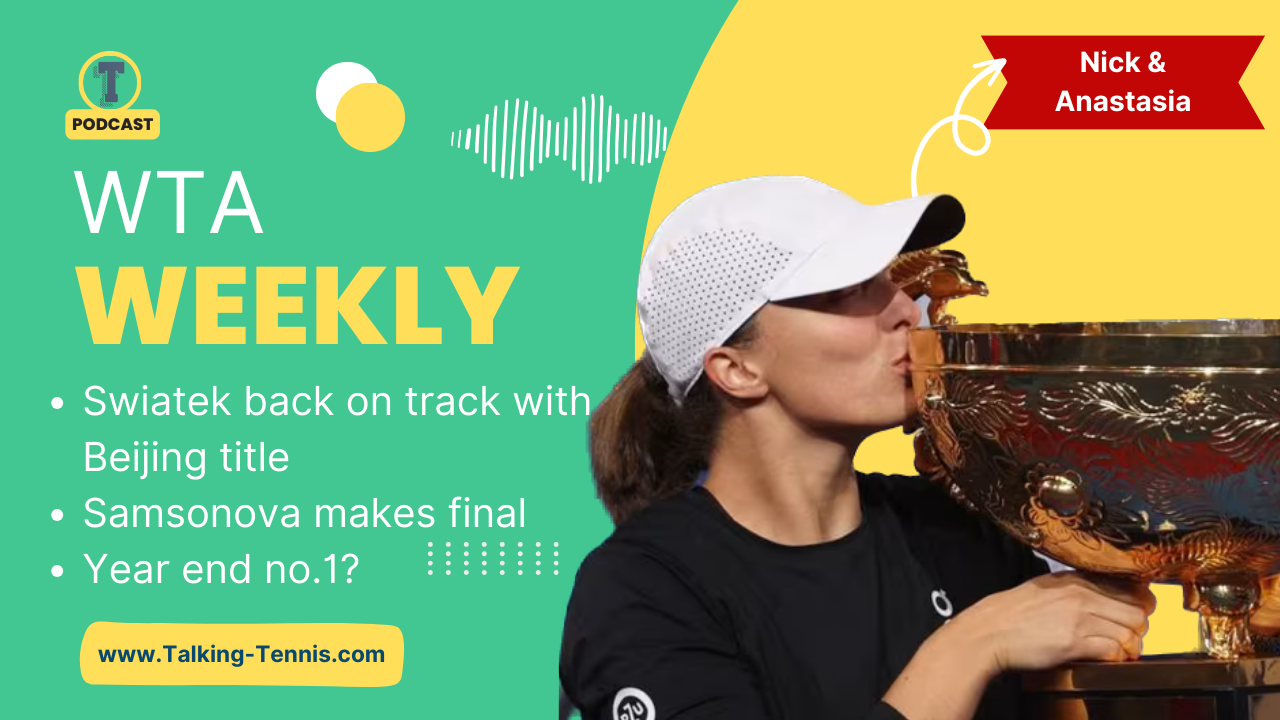 T
PODCAST

Nick & Anastasia

WTA
WEEKLY

• Swiatek back on track with Beijing title
• Samsonova makes final
• Year end no.1?

www.Talking-Tennis.com